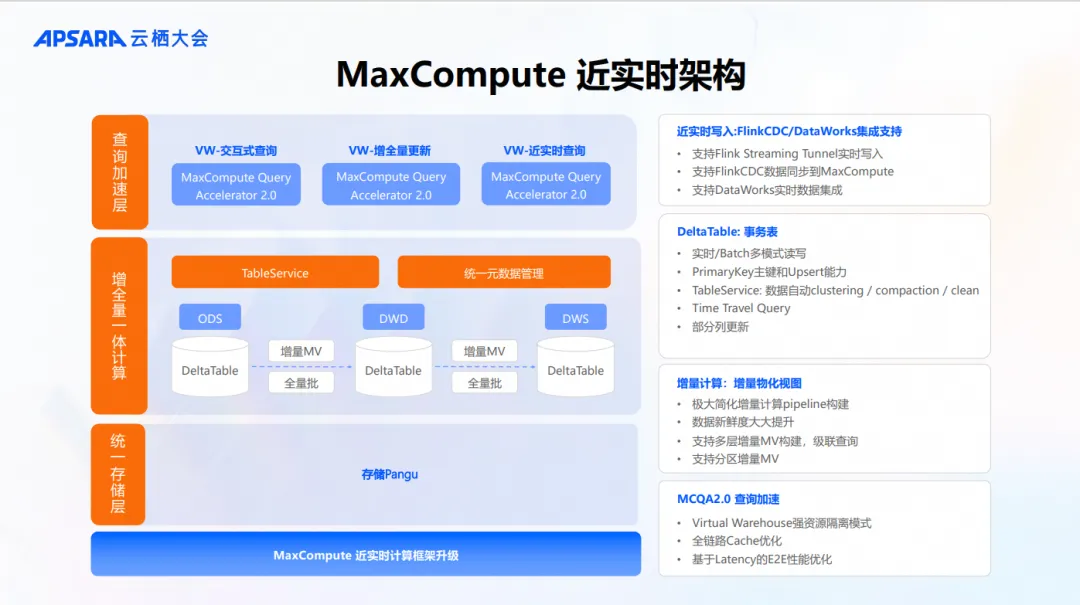 APSARA 云栖大会

MaxCompute 近实时架构

查询加速层

VW-交互式查询
MaxCompute Query Accelerator 2.0

VW-增全量更新
MaxCompute Query Accelerator 2.0

VW-近实时查询
MaxCompute Query Accelerator 2.0

增全量一体计算

TableService

统一元数据管理

ODS

DWD

DWS

DeltaTable

增量MV

全量批

DeltaTable

增量MV

全量批

DeltaTable

统一存储层

存储Pangu

MaxCompute 近实时计算框架升级

近实时写入:FlinkCDC/DataWorks集成支持
• 支持Flink Streaming Tunnel实时写入
• 支持FlinkCDC数据同步到MaxCompute
• 支持DataWorks实时数据集成

DeltaTable: 事务表
• 实时/Batch多模式读写
• PrimaryKey主键和Upsert能力
• TableService: 数据自动clustering / compaction / clean
• Time Travel Query
• 部分列更新

增量计算：增量物化视图
• 极大简化增量计算pipeline构建
• 数据新鲜度大大提升
• 支持多层增量MV构建，级联查询
• 支持分区增量MV

MCQA2.0 查询加速
• Virtual Warehouse强资源隔离模式
• 全链路Cache优化
• 基于Latency的E2E性能优化